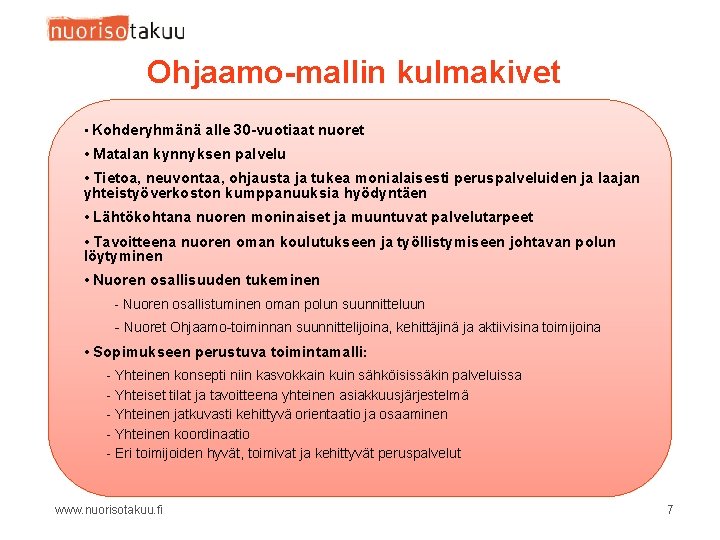 nuorisotakuu

Ohjaamo-mallin kulmakivet

• Kohderyhmänä alle 30-vuotiaat nuoret

• Matalan kynnyksen palvelu

• Tietoa, neuvontaa, ohjausta ja tukea monialaisesti peruspalveluiden ja laajan yhteistyöverkoston kumppanuuksia hyödyntäen

• Lähtökohtana nuoren moninaiset ja muuntuvat palvelutarpeet

• Tavoitteena nuoren oman koulutukseen ja työllistymiseen johtavan polun löytyminen

• Nuoren osallisuuden tukeminen

- Nuoren osallistuminen oman polun suunnitteluun

- Nuoret Ohjaamo-toiminnan suunnittelijoina, kehittäjinä ja aktiivisina toimijoina

• Sopimukseen perustuva toimintamalli:

- Yhteinen konsepti niin kasvokkain kuin sähköisissäkin palveluissa
- Yhteiset tilat ja tavoitteena yhteinen asiakkuusjärjestelmä
- Yhteinen jatkuvasti kehittyvä orientaatio ja osaaminen
- Yhteinen koordinaatio
- Eri toimijoiden hyvät, toimivat ja kehittyvät peruspalvelut

www.nuorisotakuu.fi

7